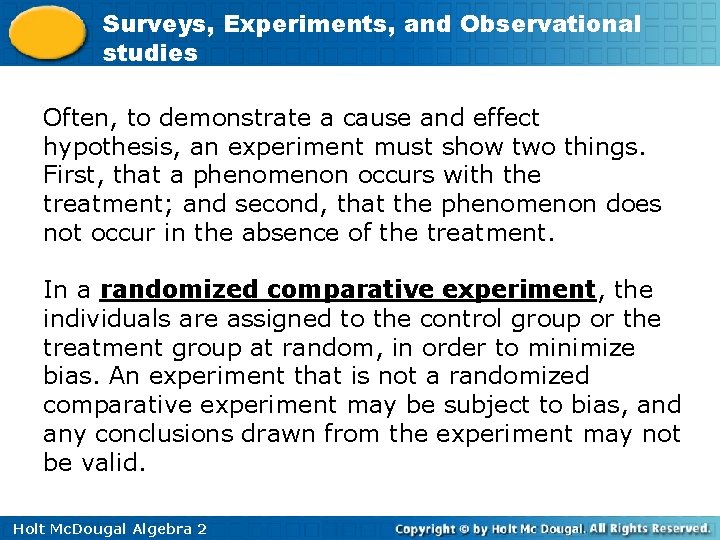 Surveys, Experiments, and Observational studies

Often, to demonstrate a cause and effect hypothesis, an experiment must show two things. First, that a phenomenon occurs with the treatment; and second, that the phenomenon does not occur in the absence of the treatment.

In a randomized comparative experiment, the individuals are assigned to the control group or the treatment group at random, in order to minimize bias. An experiment that is not a randomized comparative experiment may be subject to bias, and any conclusions drawn from the experiment may not be valid.

Holt McDougal Algebra 2

Copyright © by Holt Mc Dougal. All Rights Reserved.